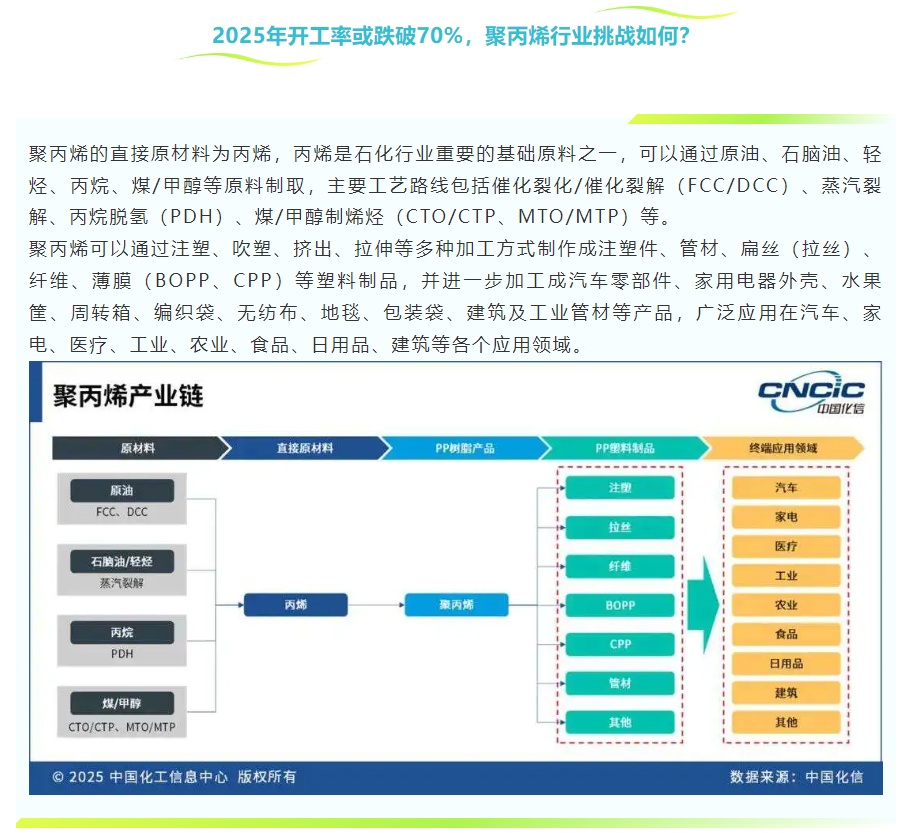 2025年开工率或跌破70%，聚丙烯行业挑战如何？

聚丙烯的直接原材料为丙烯，丙烯是石化行业重要的基础原料之一，可以通过原油、石脑油、轻烃、丙烷、煤/甲醇等原料制取，主要工艺路线包括催化裂化/催化裂解（FCC/DCC）、蒸汽裂解、丙烷脱氢（PDH）、煤/甲醇制烯烃（CTO/CTP、MTO/MTP）等。
聚丙烯可以通过注塑、吹塑、挤出、拉伸等多种加工方式制作成注塑件、管材、扁丝（拉丝）、纤维、薄膜（BOPP、CPP）等塑料制品，并进一步加工成汽车零部件、家用电器外壳、水果筐、周转箱、编织袋、无纺布、地毯、包装袋、建筑及工业管材等产品，广泛应用在汽车、家电、医疗、工业、农业、食品、日用品、建筑等各个应用领域。

聚丙烯产业链

CNCIC 中国化信

原材料 直接原材料 PP树脂产品 PP塑料制品 终端应用领域

原油
FCC、DCC

石脑油/轻烃
蒸汽裂解

丙烷
PDH

煤/甲醇
CTO/CTP、MTO/MTP

丙烯

聚丙烯

注塑
拉丝
纤维
BOPP
CPP
管材
其他

汽车
家电
医疗
工业
农业
食品
日用品
建筑
其他

© 2025 中国化工信息中心 版权所有

数据来源：中国化信